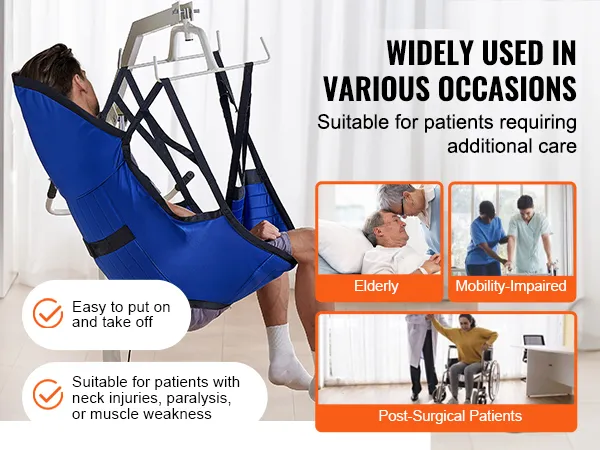 WIDELY USED IN VARIOUS OCCASIONS

Suitable for patients requiring additional care

Elderly

Mobility-Impaired

Post-Surgical Patients

Easy to put on and take off

Suitable for patients with neck injuries, paralysis, or muscle weakness